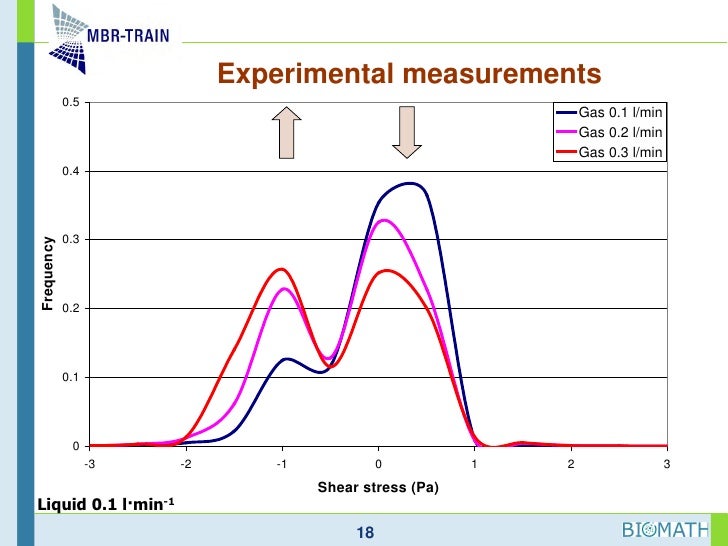 MBR-TRAIN

Experimental measurements

Gas 0.1 l/min
Gas 0.2 l/min
Gas 0.3 l/min

0.5
0.4
0.3
0.2
0.1
0

Frequency

-3 -2 -1 0 1 2 3

Shear stress (Pa)

Liquid 0.1 l·min$^{-1}$

18

BIOMATH